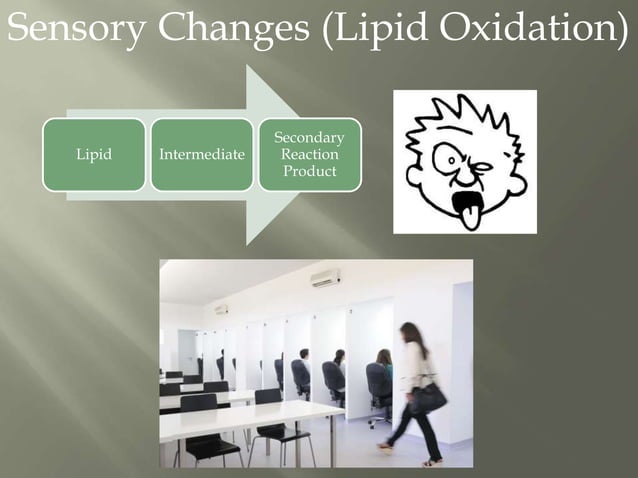 Sensory Changes (Lipid Oxidation)

Lipid

Intermediate

Secondary Reaction Product